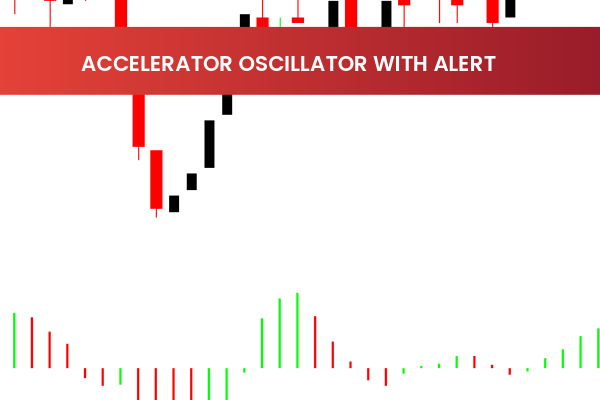 ACCELERATOR OSCILLATOR WITH ALERT